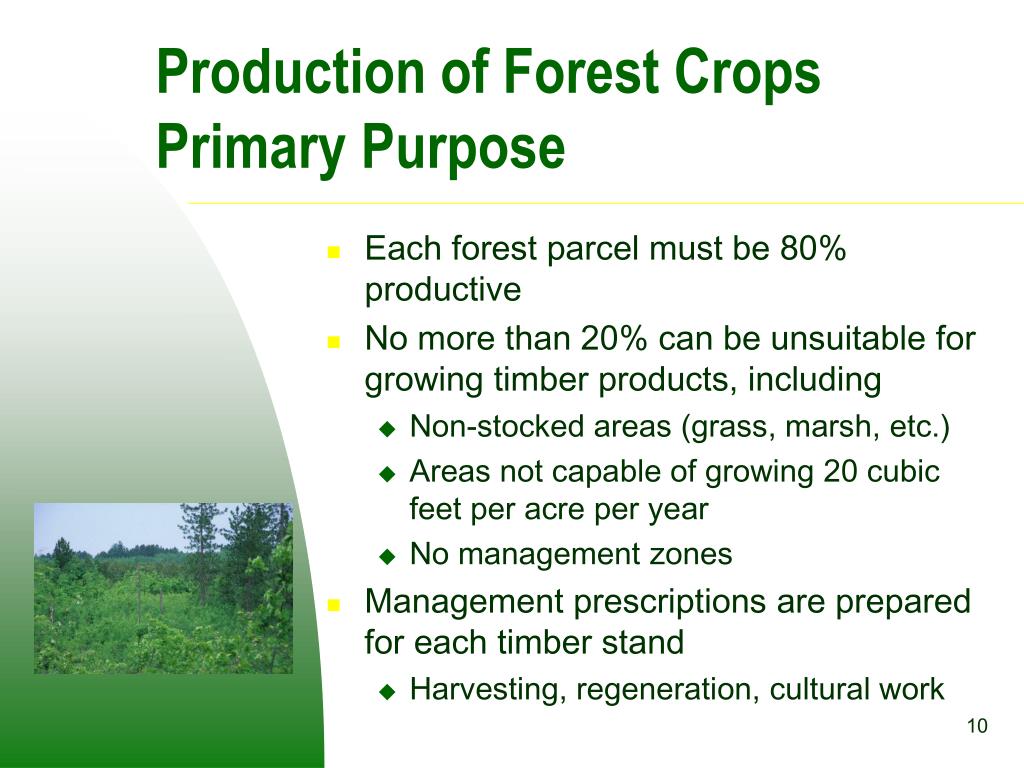 Production of Forest Crops
Primary Purpose

- Each forest parcel must be 80% productive
- No more than 20% can be unsuitable for growing timber products, including
  - Non-stocked areas (grass, marsh, etc.)
  - Areas not capable of growing 20 cubic feet per acre per year
  - No management zones
- Management prescriptions are prepared for each timber stand
  - Harvesting, regeneration, cultural work

10